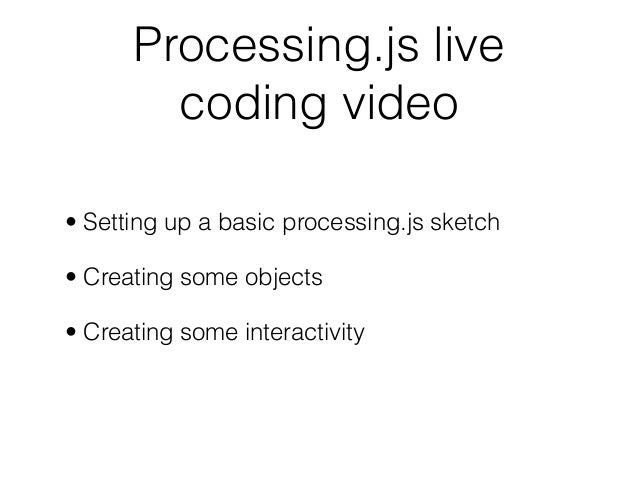 Processing.js live coding video

• Setting up a basic processing.js sketch

• Creating some objects

• Creating some interactivity